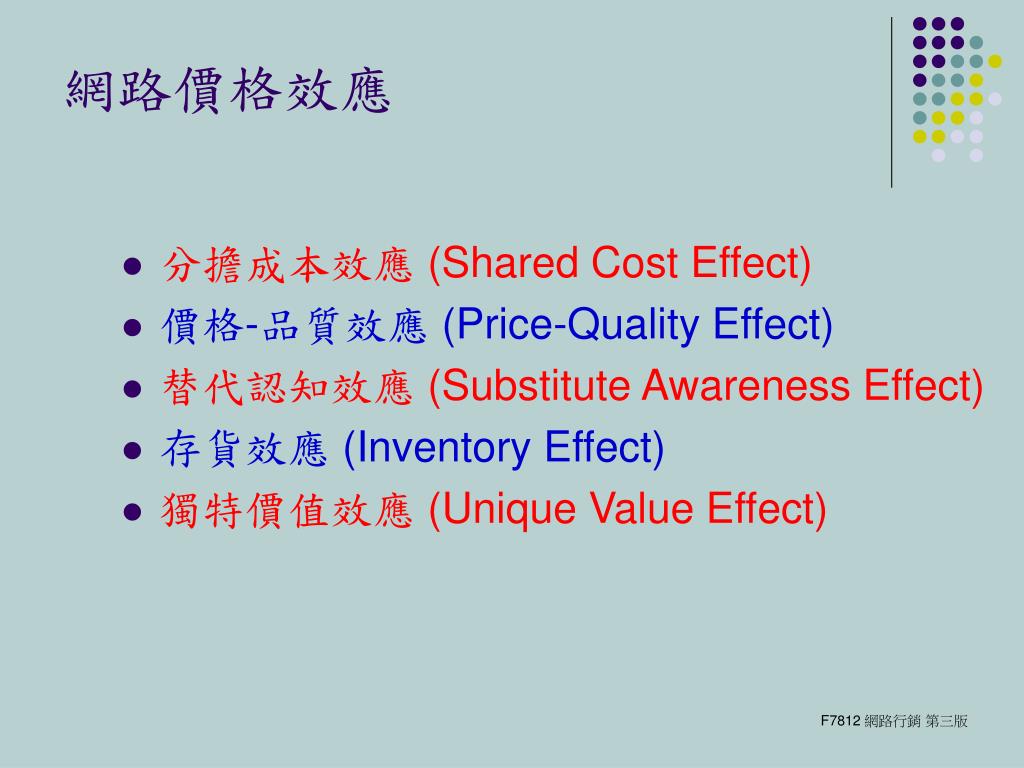 網路價格效應

- 分擔成本效應 (Shared Cost Effect)
- 價格-品質效應 (Price-Quality Effect)
- 替代認知效應 (Substitute Awareness Effect)
- 存貨效應 (Inventory Effect)
- 獨特價值效應 (Unique Value Effect)

F7812 網路行銷 第三版